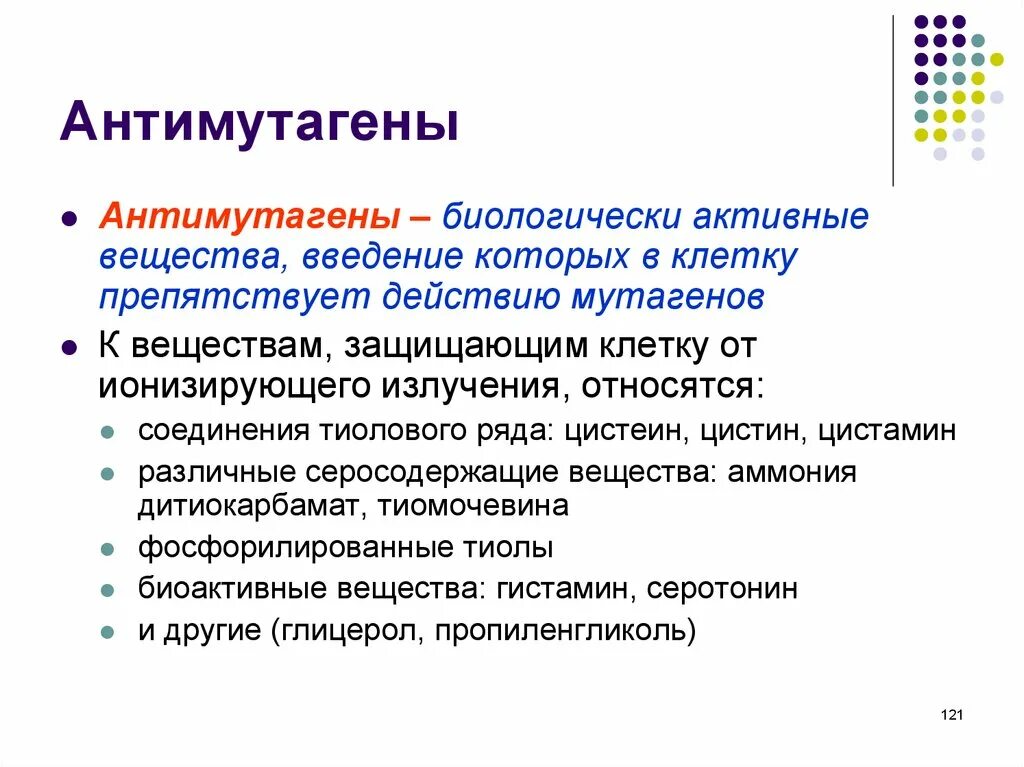 Антимутагены

- Антимутагены – биологически активные вещества, введение которых в клетку препятствует действию мутагенов
- К веществам, защищающим клетку от ионизирующего излучения, относятся:
  - соединения тиолового ряда: цистеин, цистин, цистамин
  - различные серосодержащие вещества: аммония дитиокарбамат, тиомочевина
  - фосфорилированные тиолы
  - биоактивные вещества: гистамин, серотонин
  - и другие (глицерол, пропиленгликоль)

121